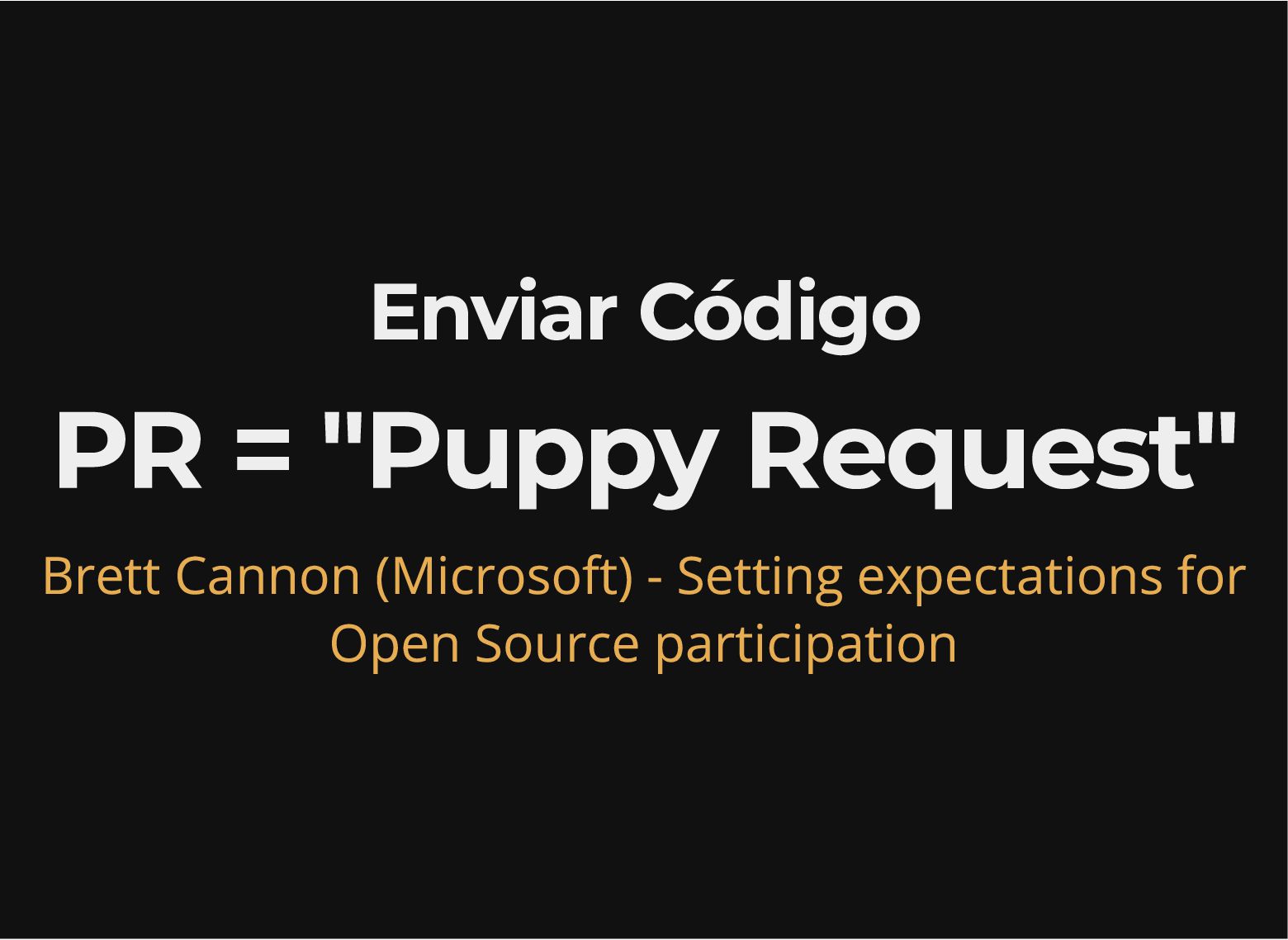 Enviar Código

PR = "Puppy Request"

Brett Cannon (Microsoft) - Setting expectations for Open Source participation